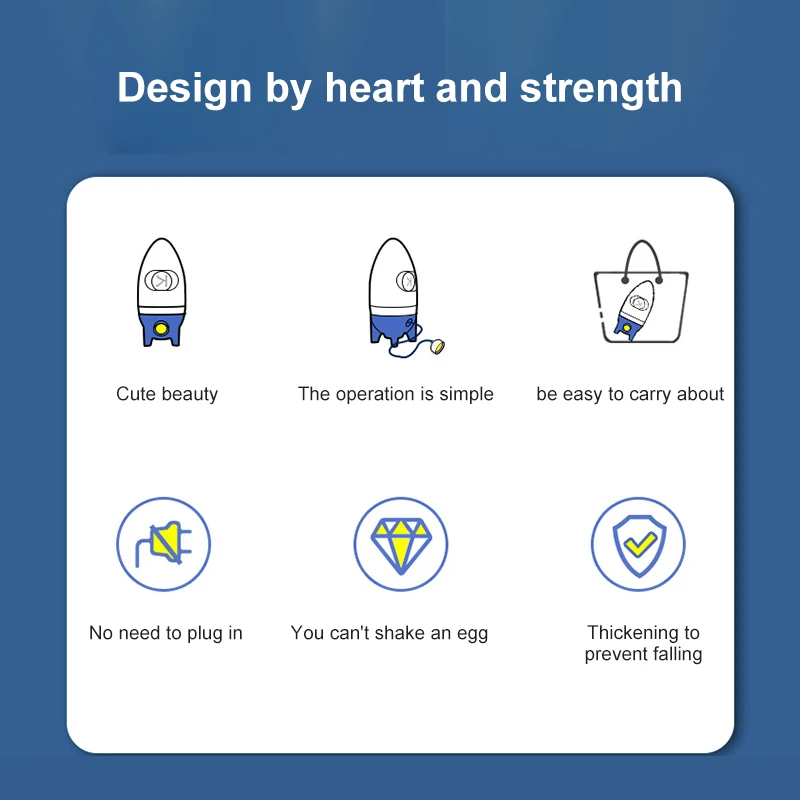 Design by heart and strength

Cute beauty

The operation is simple

be easy to carry about

No need to plug in

You can't shake an egg

Thickening to prevent falling